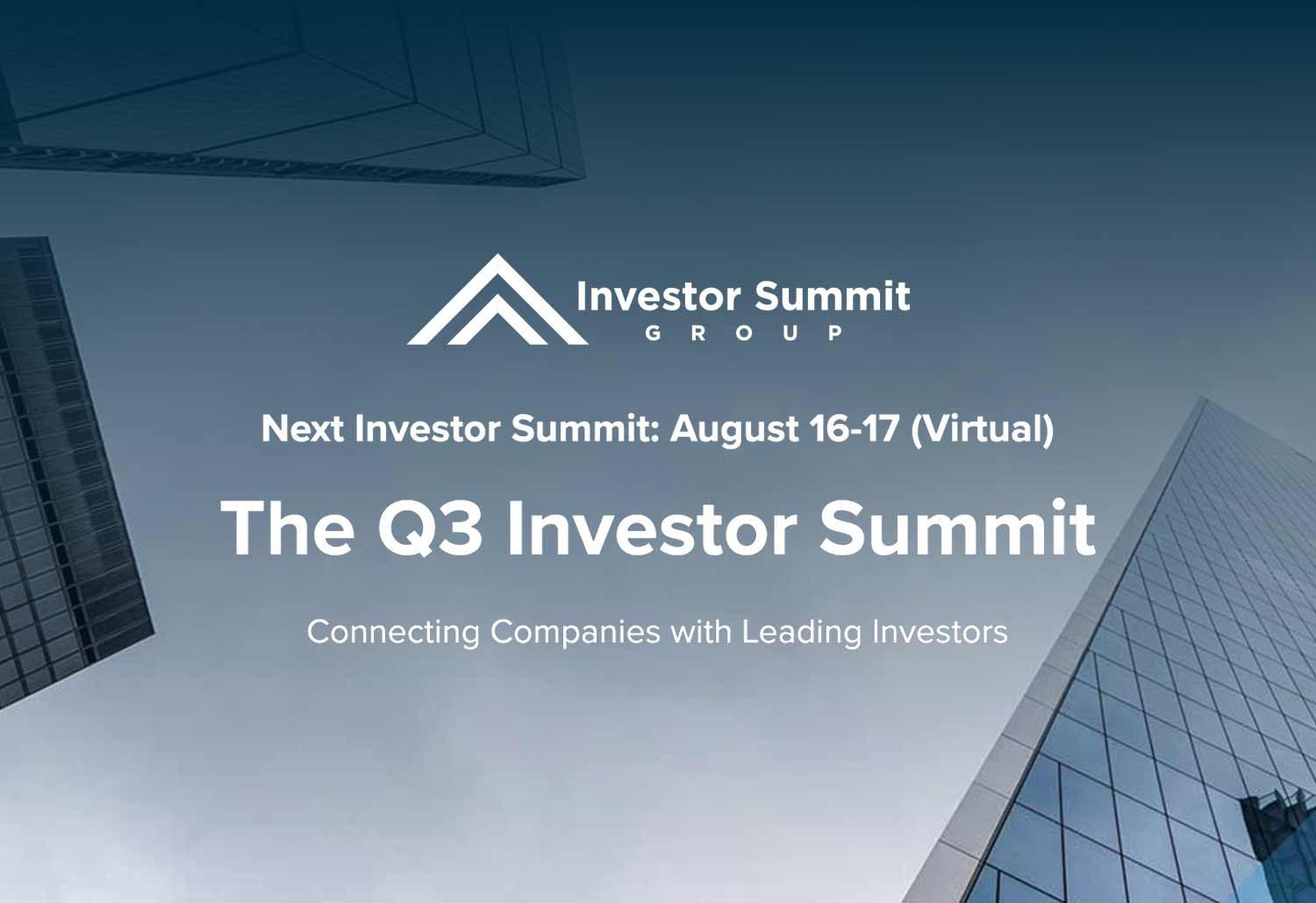 Investor Summit
GROUP

Next Investor Summit: August 16-17 (Virtual)

The Q3 Investor Summit

Connecting Companies with Leading Investors